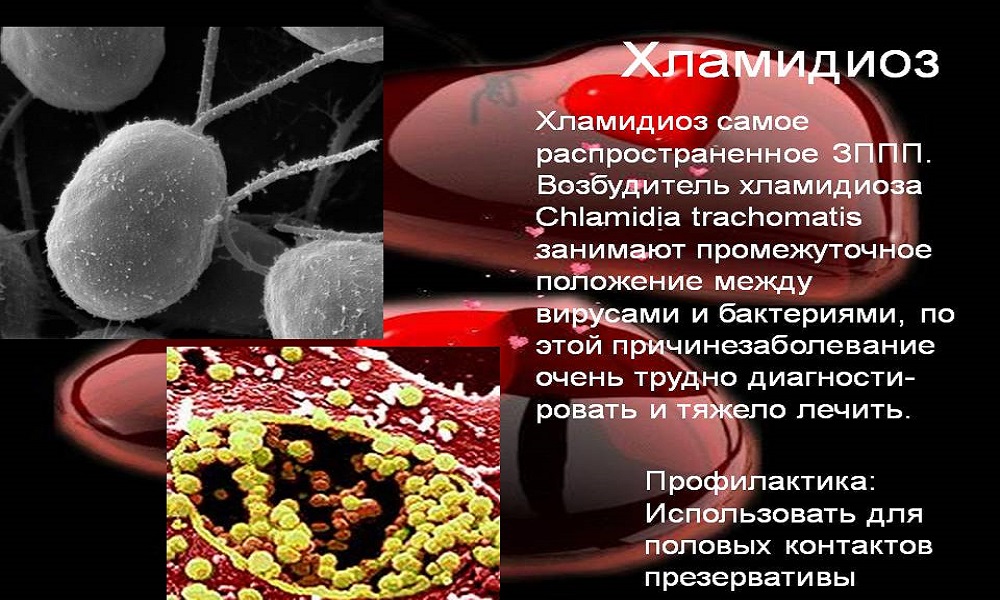 Хламидиоз

Хламидиоз самое распространенное ЗППП. Возбудитель хламидиоза Chlamidia trachomatis занимают промежуточное положение между вирусами и бактериями, по этой причинезаболевание очень трудно диагностировать и тяжело лечить.

Профилактика: Использовать для половых контактов презервативы